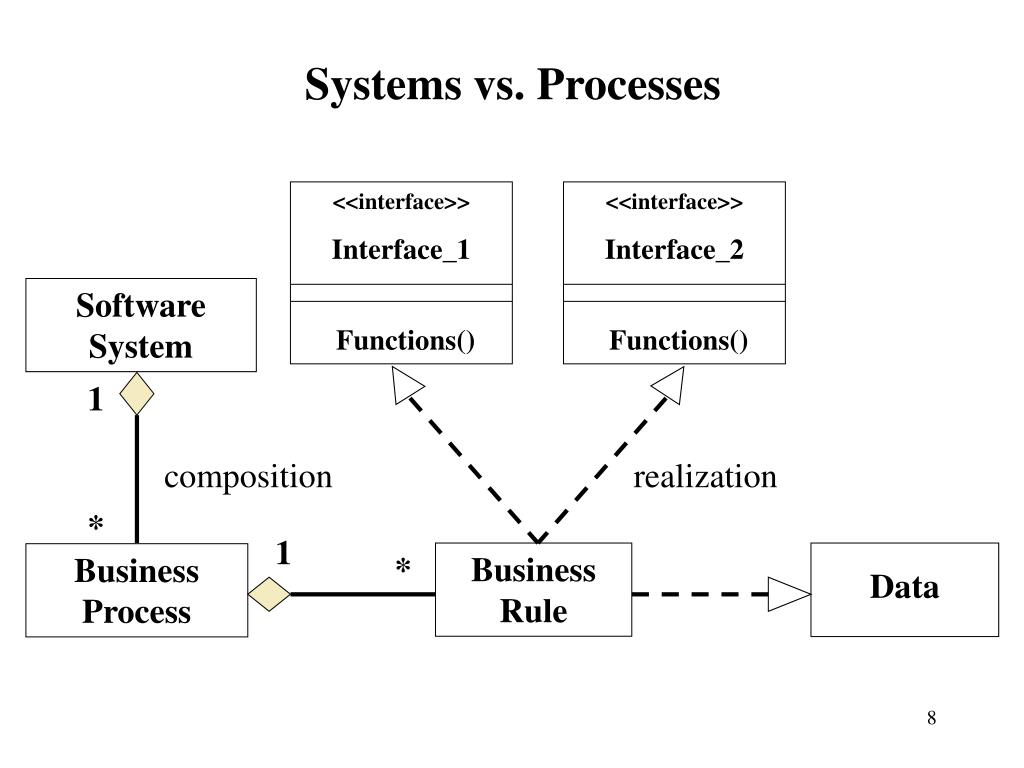 Systems vs. Processes

<<interface>>
Interface_1
Functions()

<<interface>>
Interface_2
Functions()

Software System

1

composition

realization

*

Business Process

1

*

Business Rule

Data

8